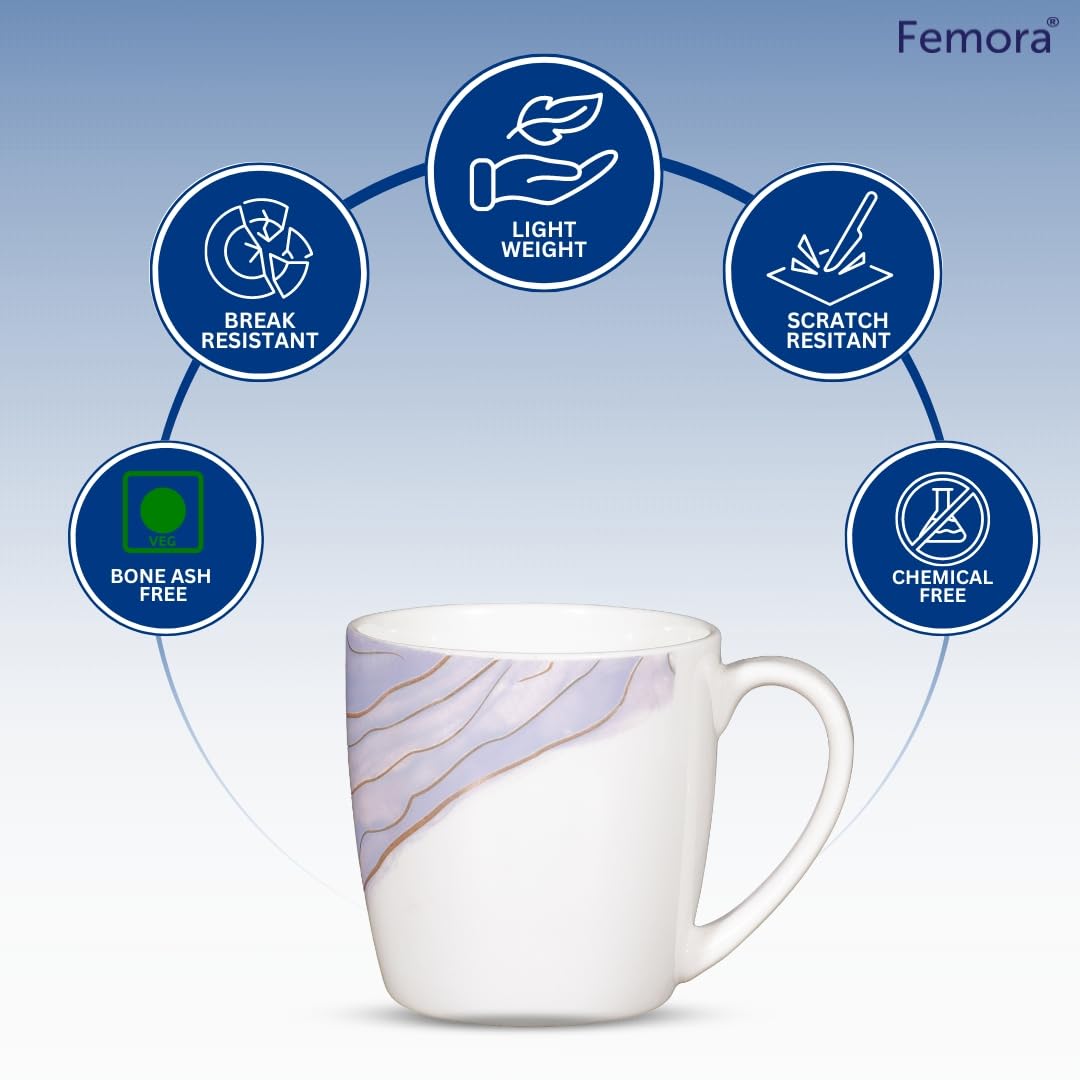 Femora®

LIGHT WEIGHT

BREAK RESISTANT

SCRATCH RESITANT

VEG

BONE ASH FREE

CHEMICAL FREE